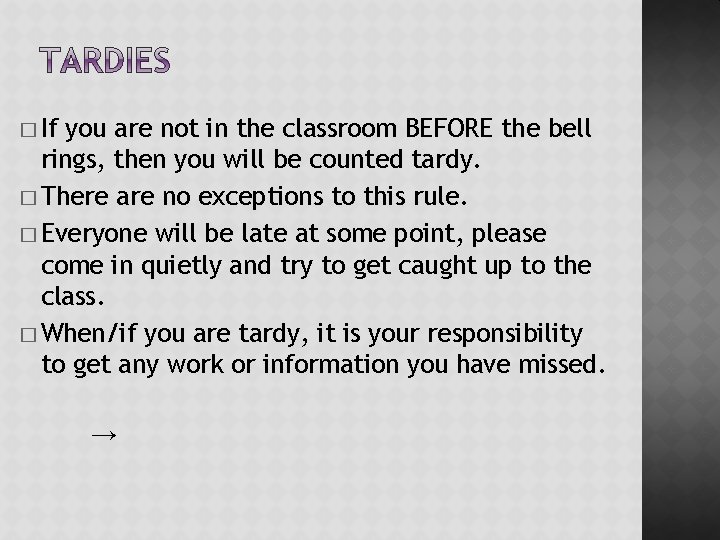 TARDIES

□ If you are not in the classroom BEFORE the bell rings, then you will be counted tardy.

□ There are no exceptions to this rule.

□ Everyone will be late at some point, please come in quietly and try to get caught up to the class.

□ When/if you are tardy, it is your responsibility to get any work or information you have missed.

→